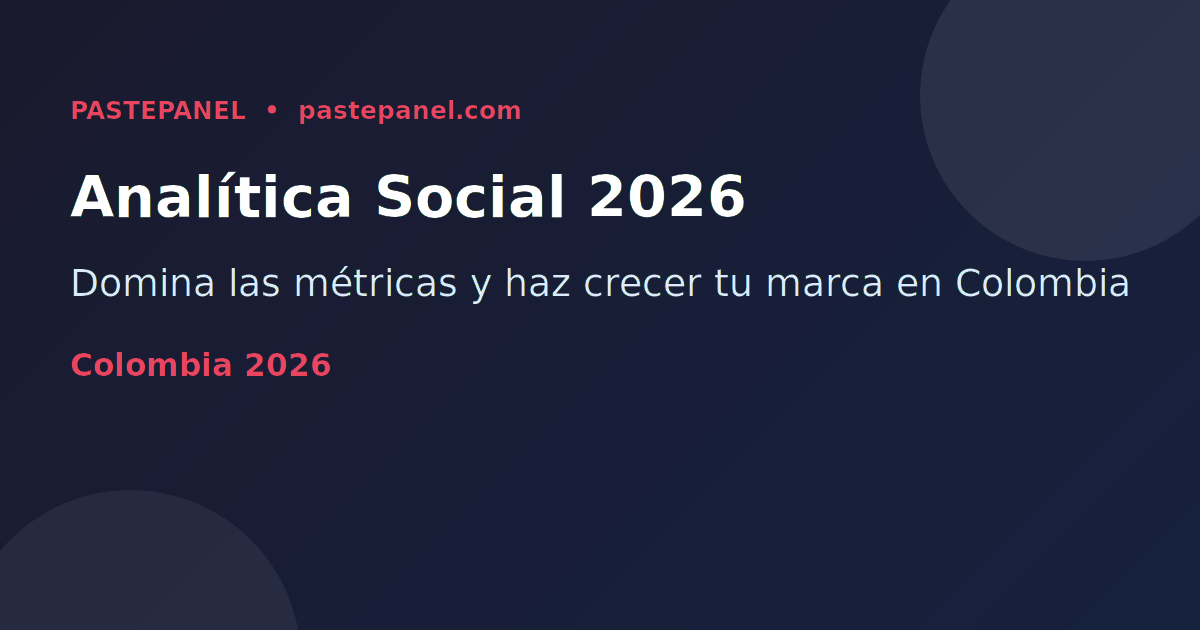 PASTEPANEL • pastepanel.com

Analítica Social 2026

Domina las métricas y haz crecer tu marca en Colombia

Colombia 2026